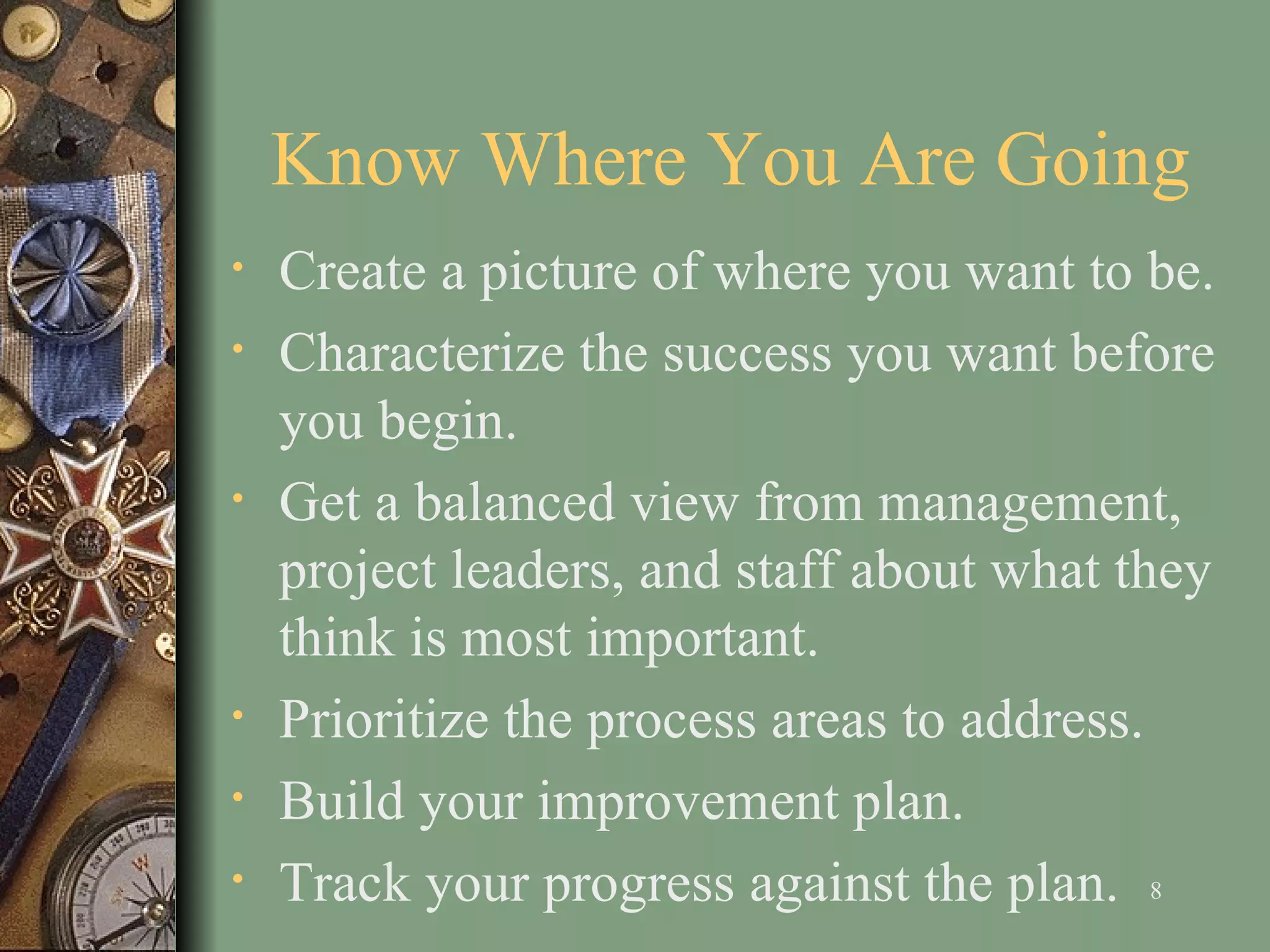 Know Where You Are Going

• Create a picture of where you want to be.
• Characterize the success you want before you begin.
• Get a balanced view from management, project leaders, and staff about what they think is most important.
• Prioritize the process areas to address.
• Build your improvement plan.
• Track your progress against the plan.

8